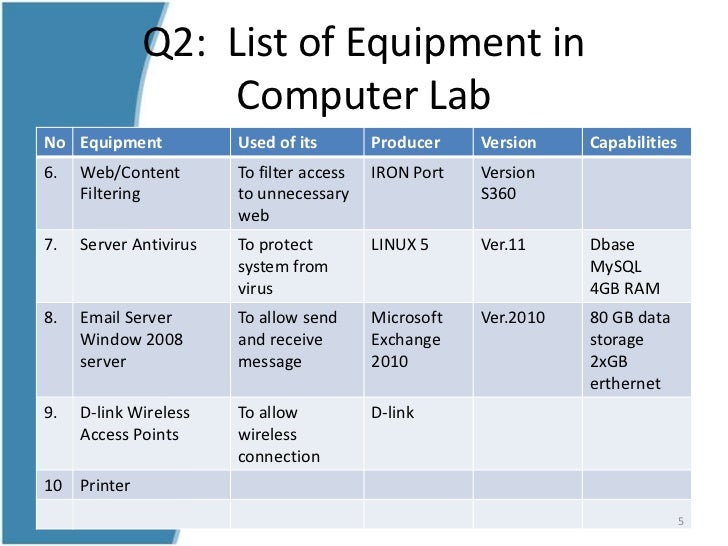 Q2: List of Equipment in Computer Lab

| No | Equipment | Used of its | Producer | Version | Capabilities |
|---|---|---|---|---|---|
| 6. | Web/Content Filtering | To filter access to unnecessary web | IRON Port | Version S360 | |
| 7. | Server Antivirus | To protect system from virus | LINUX 5 | Ver.11 | Dbase MySQL 4GB RAM |
| 8. | Email Server Window 2008 server | To allow send and receive message | Microsoft Exchange 2010 | Ver.2010 | 80 GB data storage 2xGB erthernet |
| 9. | D-link Wireless Access Points | To allow wireless connection | D-link | | |
| 10 | Printer | | | | |
| | | | | | |

5